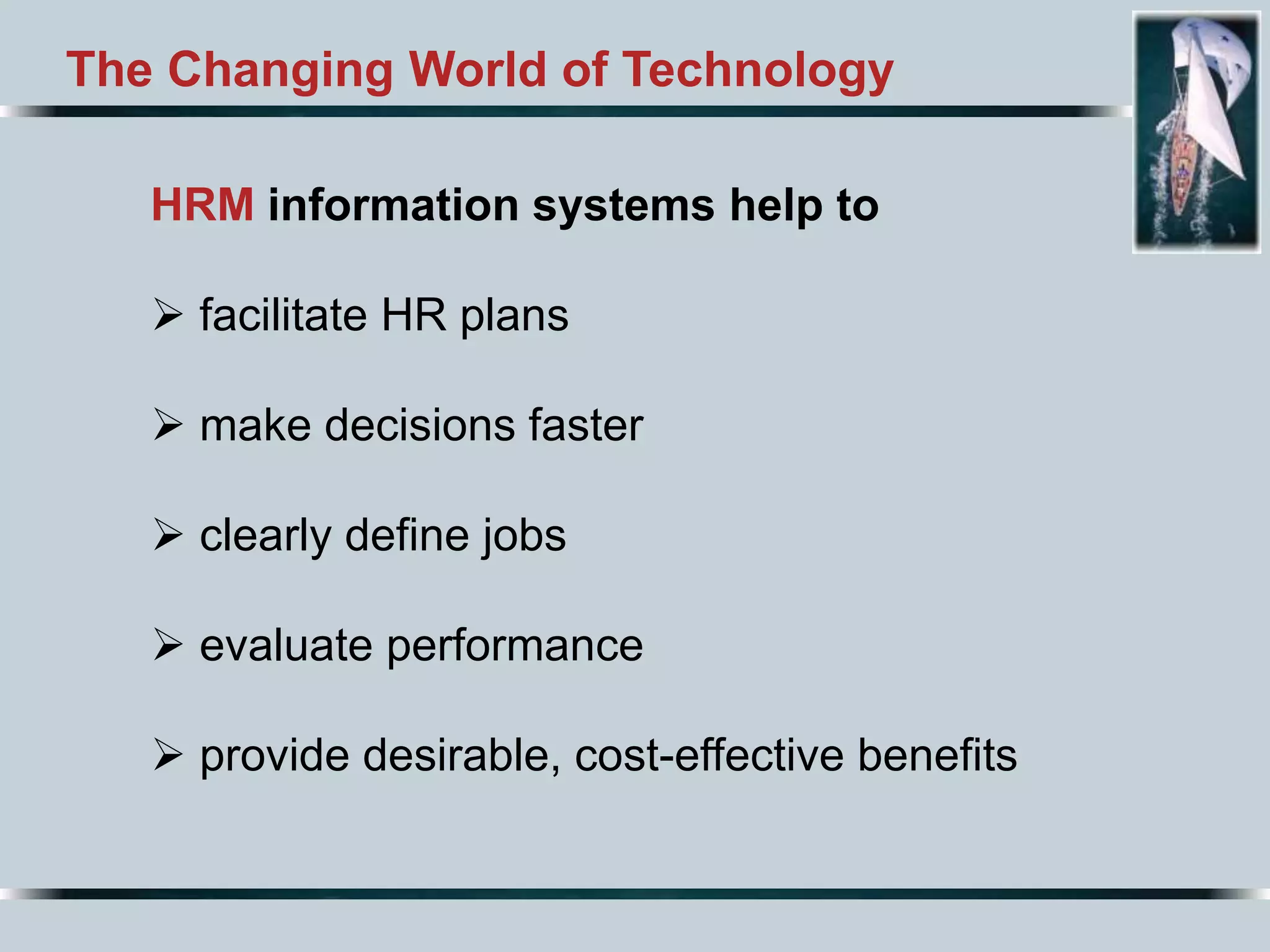 The Changing World of Technology

HRM information systems help to

➢ facilitate HR plans

➢ make decisions faster

➢ clearly define jobs

➢ evaluate performance

➢ provide desirable, cost-effective benefits